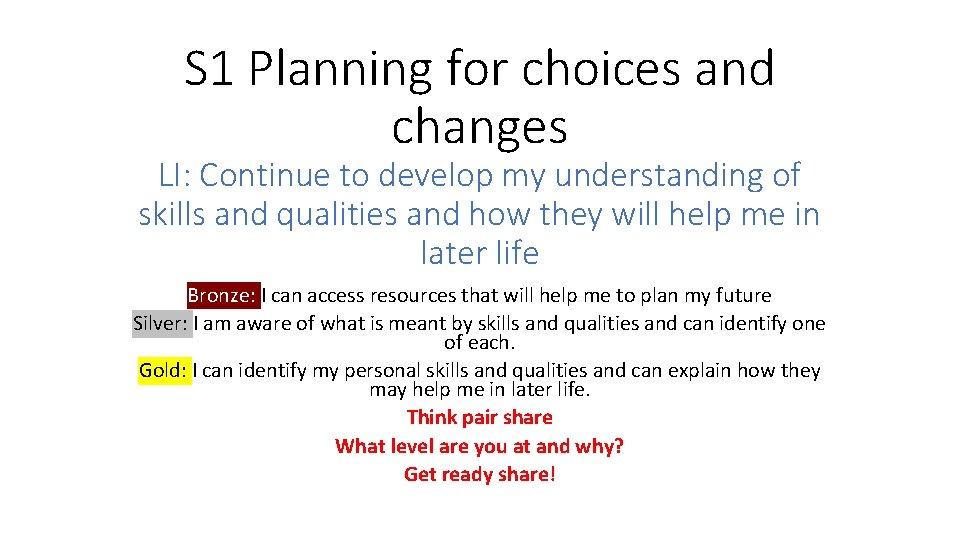 S1 Planning for choices and changes

LI: Continue to develop my understanding of skills and qualities and how they will help me in later life

Bronze: I can access resources that will help me to plan my future

Silver: I am aware of what is meant by skills and qualities and can identify one of each.

Gold: I can identify my personal skills and qualities and can explain how they may help me in later life.

Think pair share

What level are you at and why?

Get ready share!